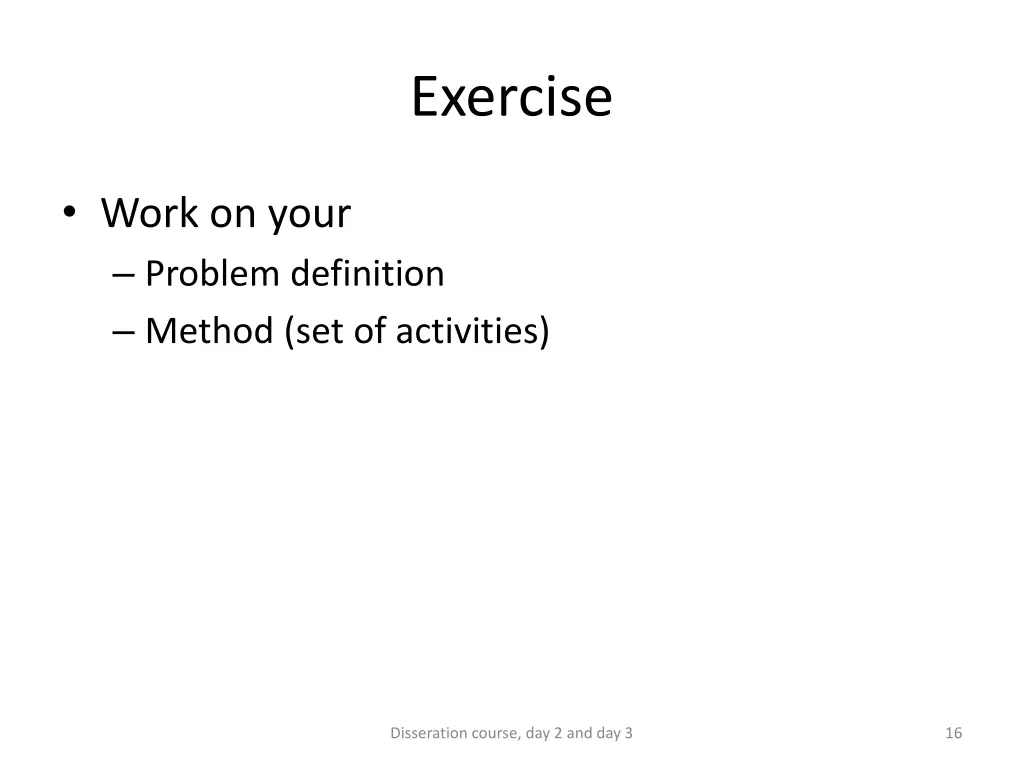 Exercise

• Work on your
– Problem definition
– Method (set of activities)

Disseration course, day 2 and day 3

16